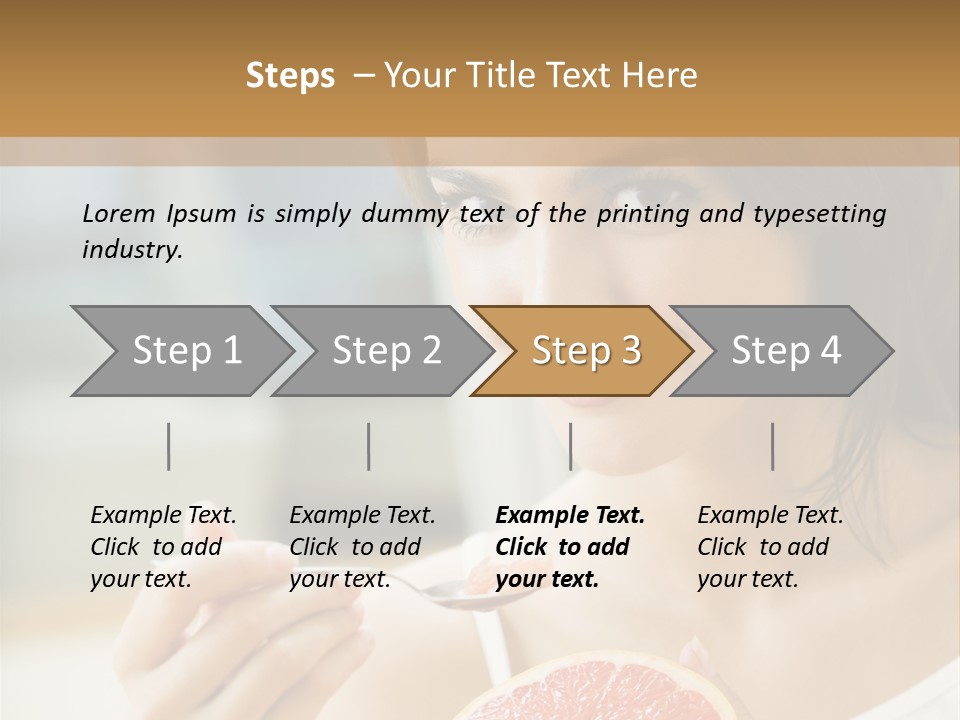 Steps – Your Title Text Here

Lorem Ipsum is simply dummy text of the printing and typesetting industry.

Step 1

Step 2

Step 3

Step 4

Example Text. Click to add your text.

Example Text. Click to add your text.

Example Text. Click to add your text.

Example Text. Click to add your text.